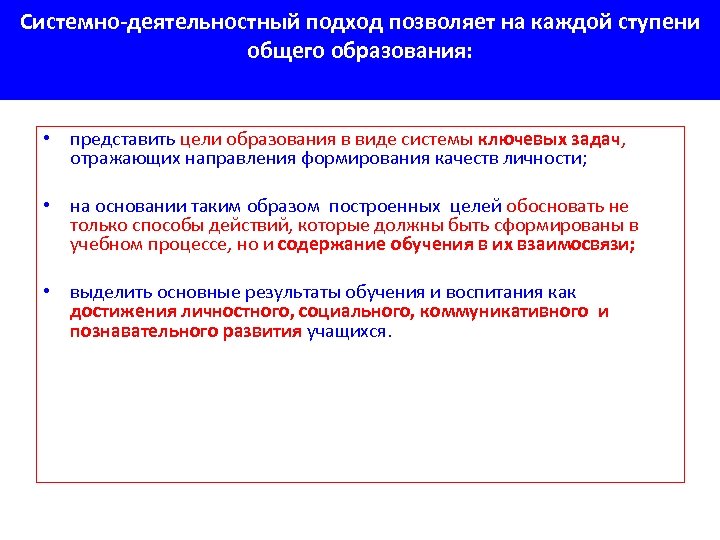 Системно-деятельностный подход позволяет на каждой ступени общего образования:

• представить цели образования в виде системы ключевых задач, отражающих направления формирования качеств личности;

• на основании таким образом построенных целей обосновать не только способы действий, которые должны быть сформированы в учебном процессе, но и содержание обучения в их взаимосвязи;

• выделить основные результаты обучения и воспитания как достижения личностного, социального, коммуникативного и познавательного развития учащихся.